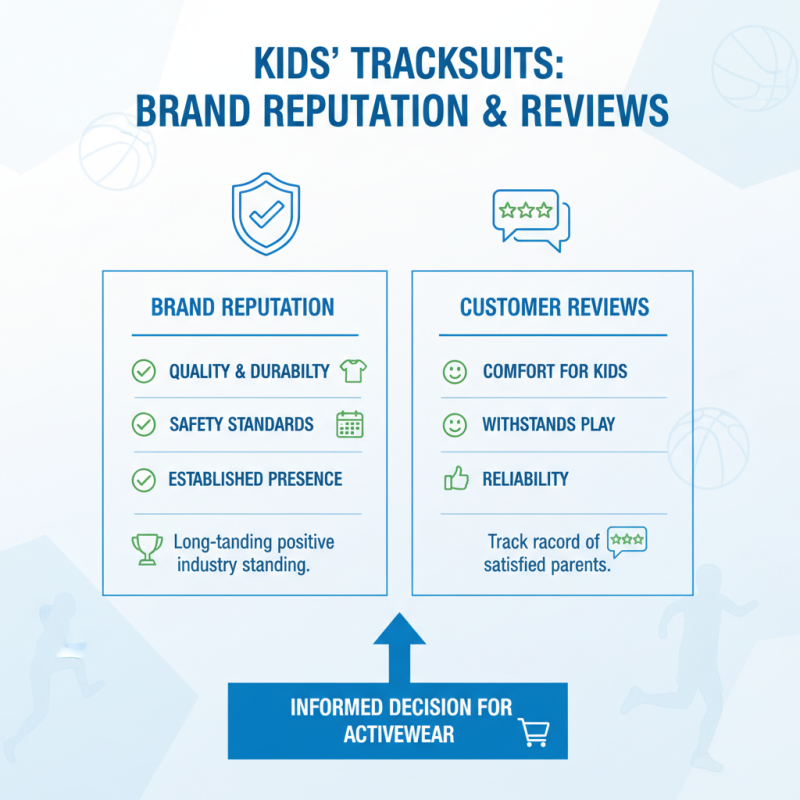 KIDS' TRACKSUITS:
BRAND REPUTATION & REVIEWS

BRAND REPUTATION

QUALITY & DURABILTY

SAFETY STANDARDS

ESTABLISHED PRESENCE

Long-tanding positive industry standing.

CUSTOMER REVIEWS

COMFORT FOR KIDS

WITHSTANDS PLAY

RELIABILITY

Track racord of satisfied parents.

INFORMED DECISION FOR ACTIVEWEAR